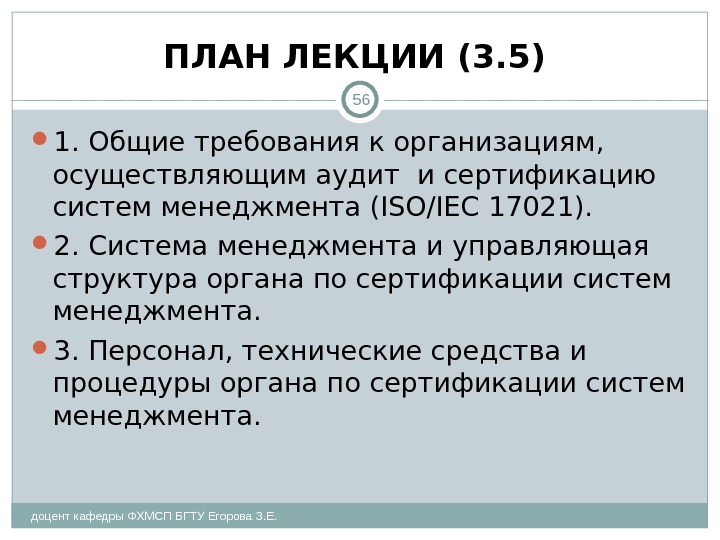 ПЛАН ЛЕКЦИИ (3.5)

56

1. Общие требования к организациям, осуществляющим аудит и сертификацию систем менеджмента (ISO/IEC 17021).

2. Система менеджмента и управляющая структура органа по сертификации систем менеджмента.

3. Персонал, технические средства и процедуры органа по сертификации систем менеджмента.

доцент кафедры ФХМСП БГТУ Егорова З.Е.